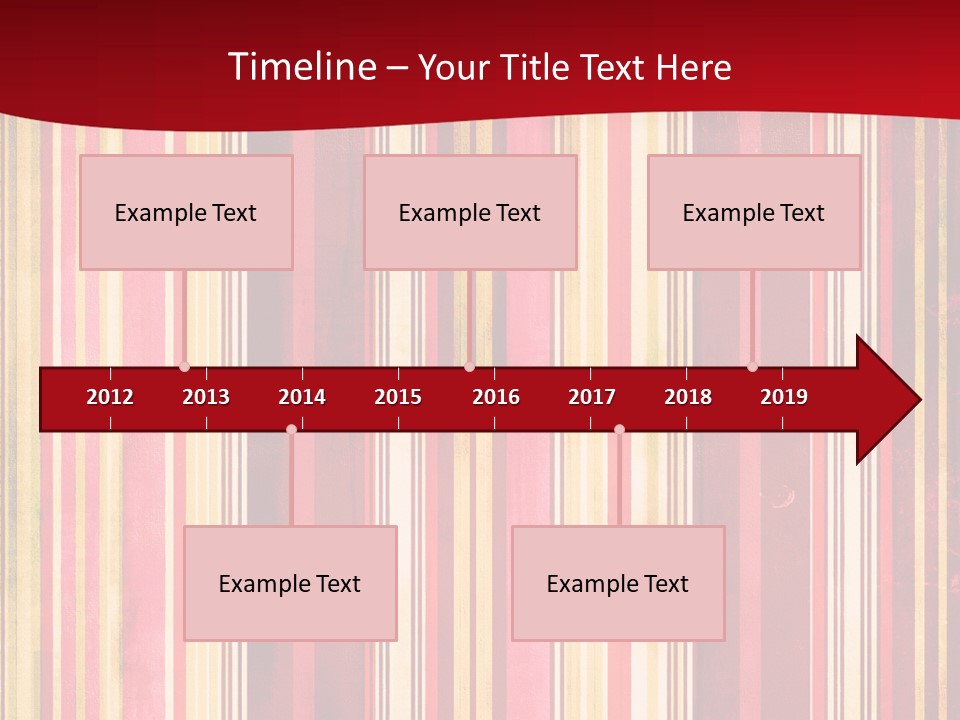 Timeline – Your Title Text Here

Example Text

Example Text

Example Text

2012 2013 2014 2015 2016 2017 2018 2019

Example Text

Example Text